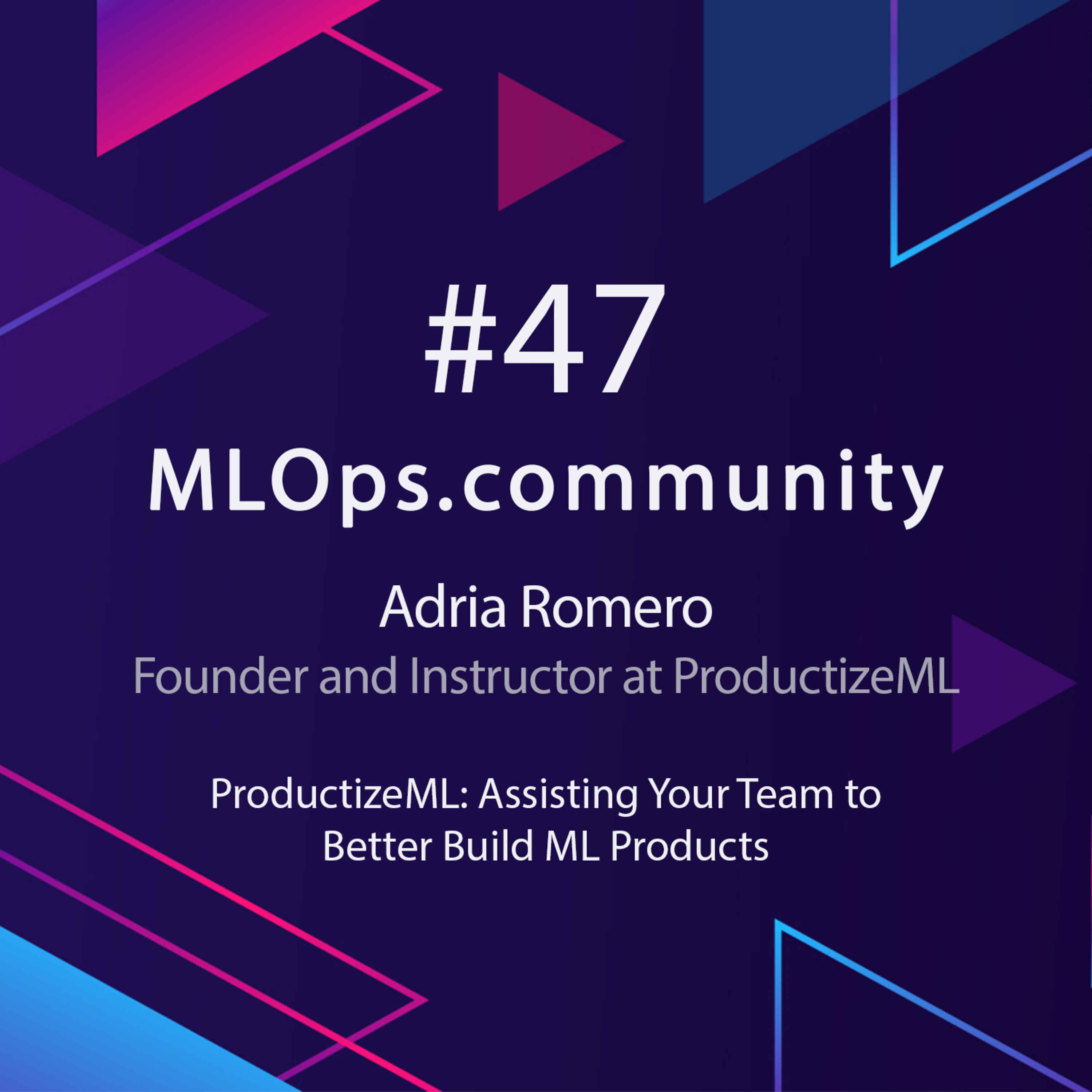 #47
MLOps.community

Adria Romero
Founder and Instructor at ProductizeML

ProductizeML: Assisting Your Team to Better Build ML Products